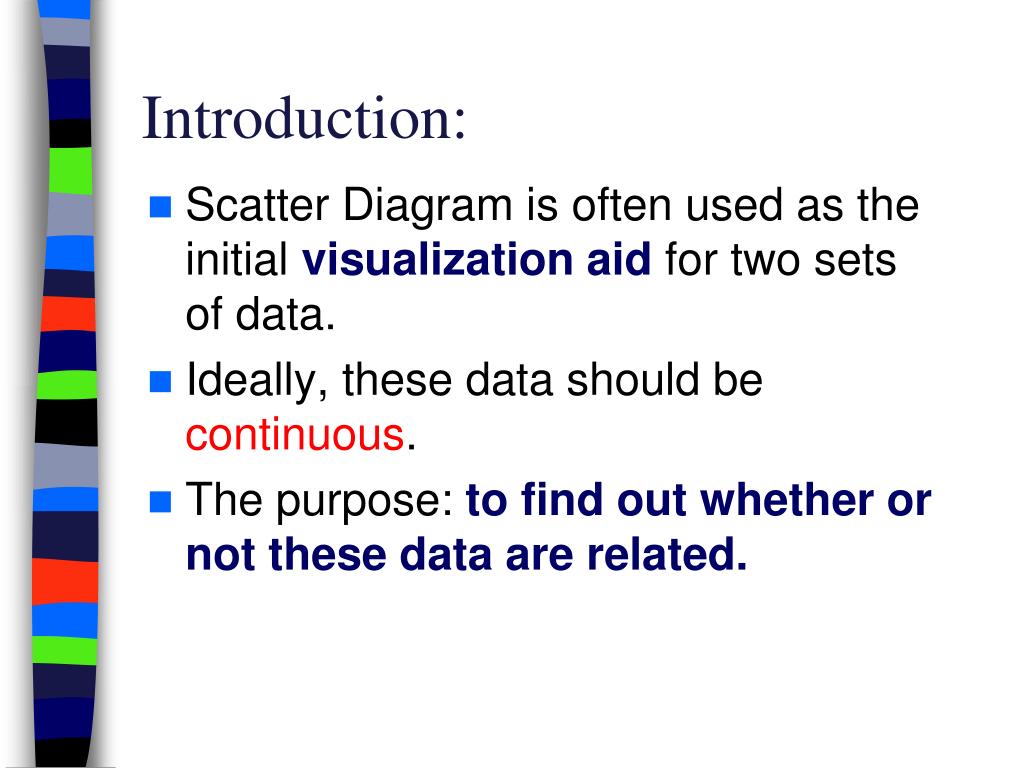 Introduction:

Scatter Diagram is often used as the initial visualization aid for two sets of data.

Ideally, these data should be continuous.

The purpose: to find out whether or not these data are related.